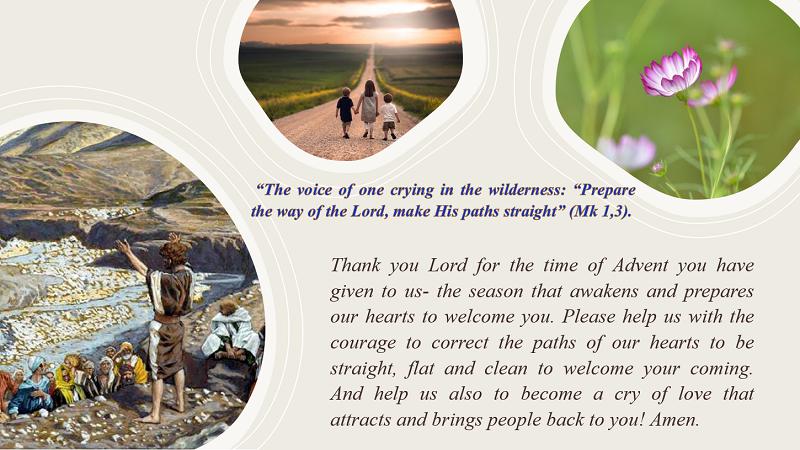 “The voice of one crying in the wilderness: “Prepare the way of the Lord, make His paths straight” (Mk 1,3).

Thank you Lord for the time of Advent you have given to us- the season that awakens and prepares our hearts to welcome you. Please help us with the courage to correct the paths of our hearts to be straight, flat and clean to welcome your coming. And help us also to become a cry of love that attracts and brings people back to you! Amen.